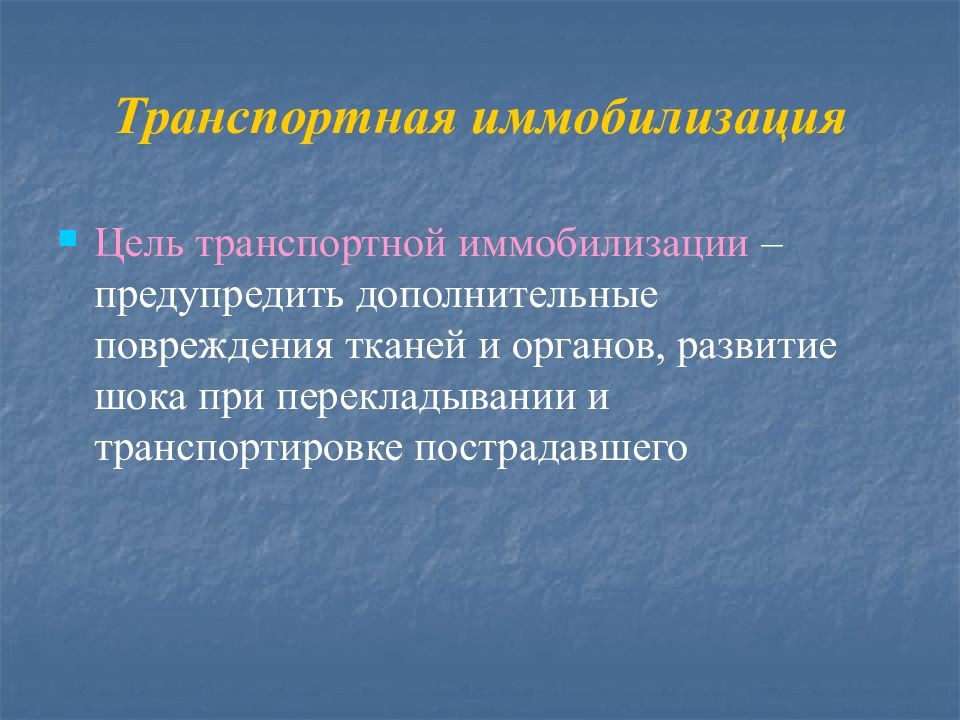 Транспортная иммобилизация

Цель транспортной иммобилизации – предупредить дополнительные повреждения тканей и органов, развитие шока при перекладывании и транспортировке пострадавшего